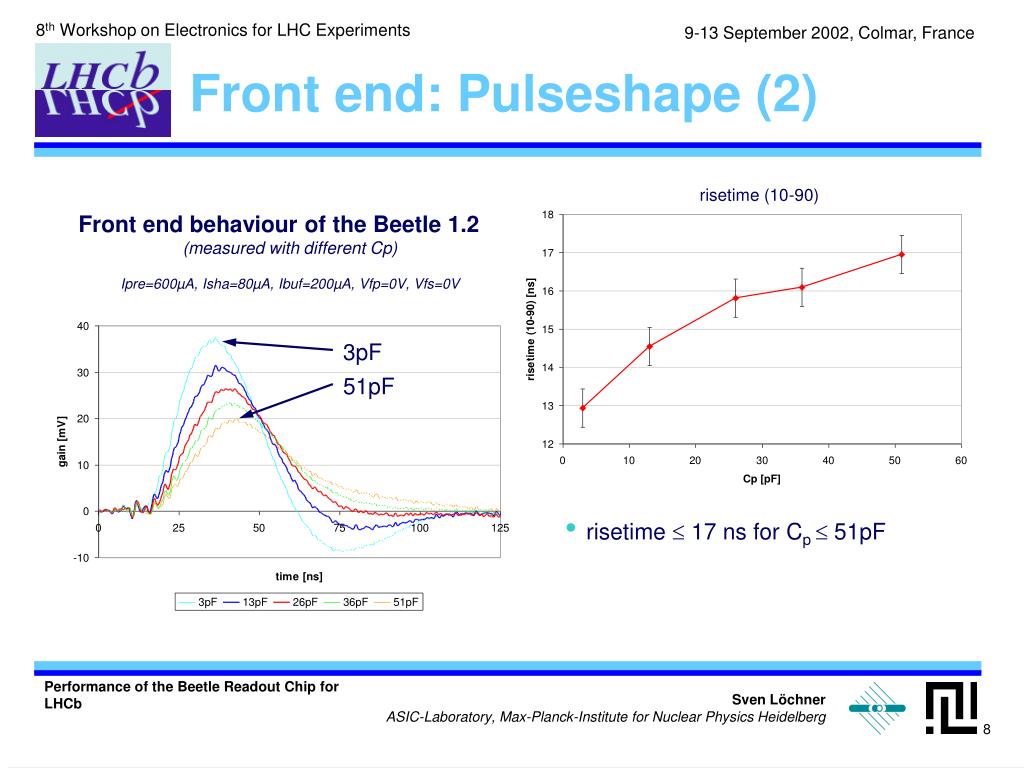 8$^{th}$ Workshop on Electronics for LHC Experiments

9-13 September 2002, Colmar, France

LHCb

Front end: Pulseshape (2)

Front end behaviour of the Beetle 1.2
(measured with different Cp)

Ipre=600µA, Isha=80µA, Ibuf=200µA, Vfp=0V, Vfs=0V

40
30
20
10
0
-10
gain [mV]
0 25 50 75 100 125
time [ns]

3pF
51pF

3pF 13pF 26pF 36pF 51pF

risetime (10-90)

18
17
16
15
14
13
12
risetime (10-90) [ns]
0 10 20 30 40 50 60
Cp [pF]

• risetime $\leq$ 17 ns for $C_p \leq$ 51pF

Performance of the Beetle Readout Chip for LHCb

Sven Löchner
ASIC-Laboratory, Max-Planck-Institute for Nuclear Physics Heidelberg

8